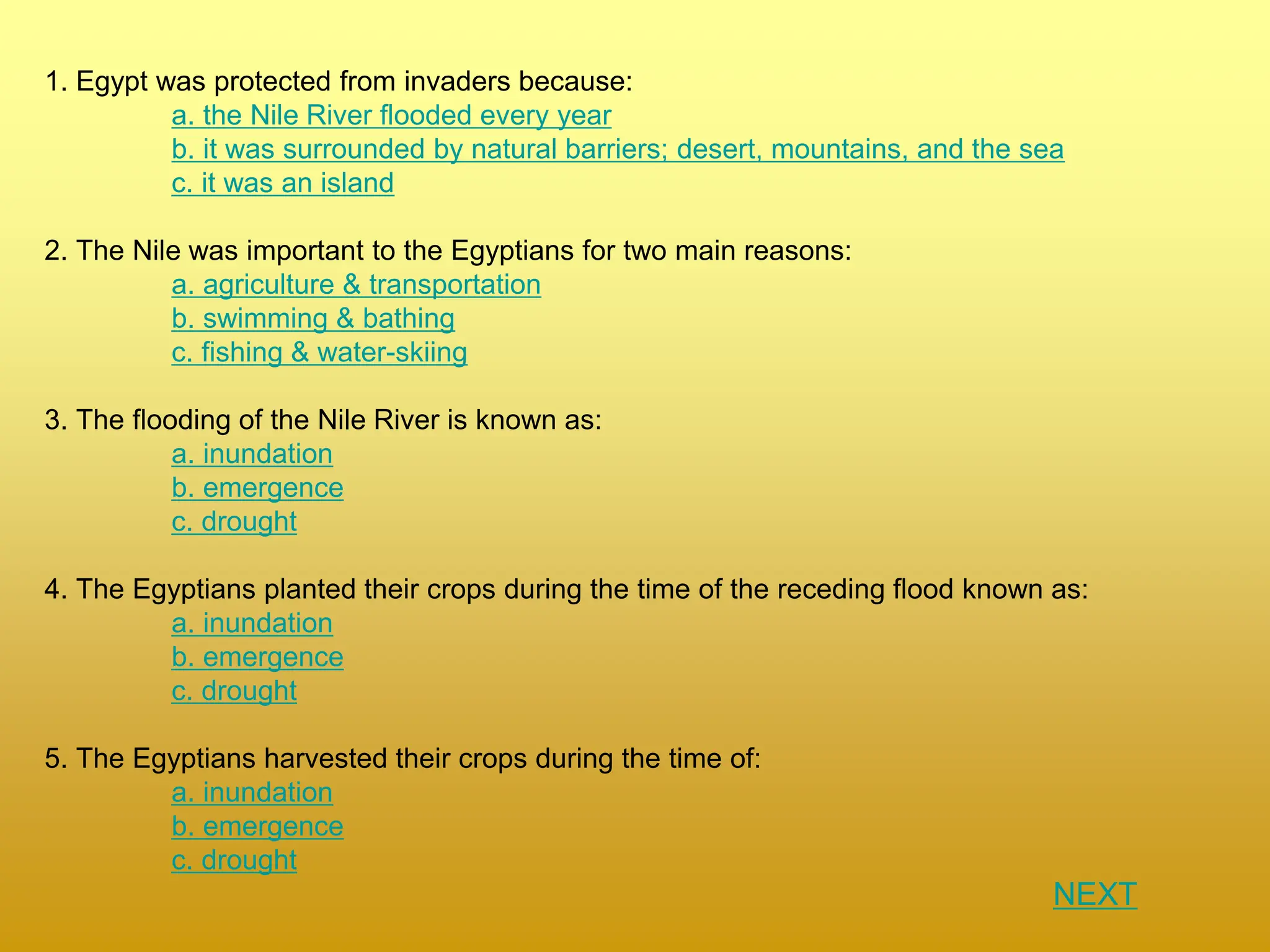 1. Egypt was protected from invaders because:
a. the Nile River flooded every year
b. it was surrounded by natural barriers; desert, mountains, and the sea
c. it was an island

2. The Nile was important to the Egyptians for two main reasons:
a. agriculture & transportation
b. swimming & bathing
c. fishing & water-skiing

3. The flooding of the Nile River is known as:
a. inundation
b. emergence
c. drought

4. The Egyptians planted their crops during the time of the receding flood known as:
a. inundation
b. emergence
c. drought

5. The Egyptians harvested their crops during the time of:
a. inundation
b. emergence
c. drought

NEXT